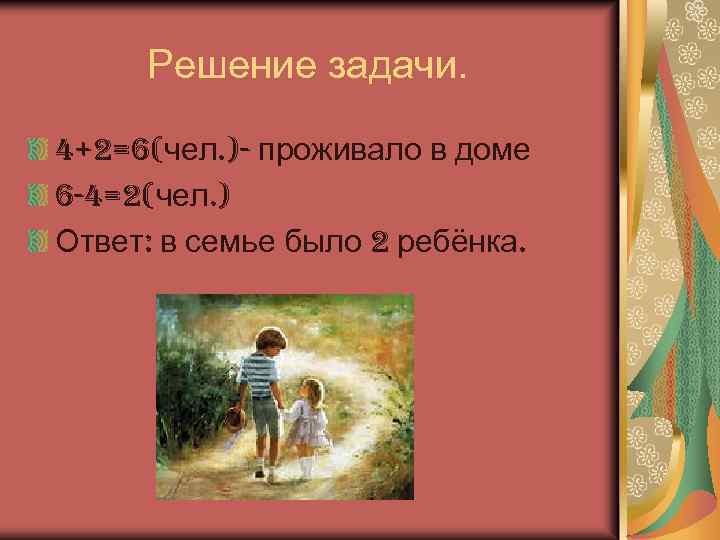 Решение задачи.

$4+2=6$(чел.)- проживало в доме

$6-4=2$(чел.)

Ответ: в семье было 2 ребёнка.